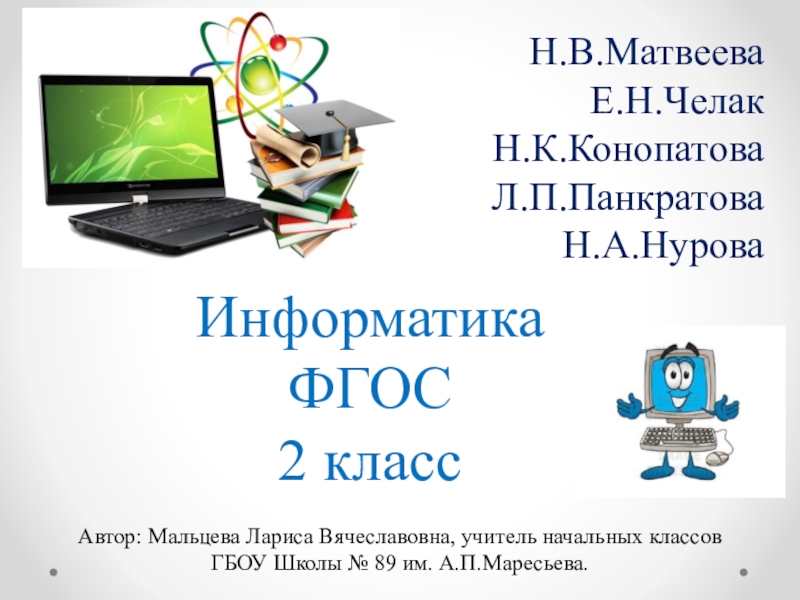 Н.В.Матвеева
Е.Н.Челак
Н.К.Конопатова
Л.П.Панкратова
Н.А.Нурова

Информатика
ФГОС
2 класс

Автор: Мальцева Лариса Вячеславовна, учитель начальных классов ГБОУ Школы № 89 им. А.П.Маресьева.